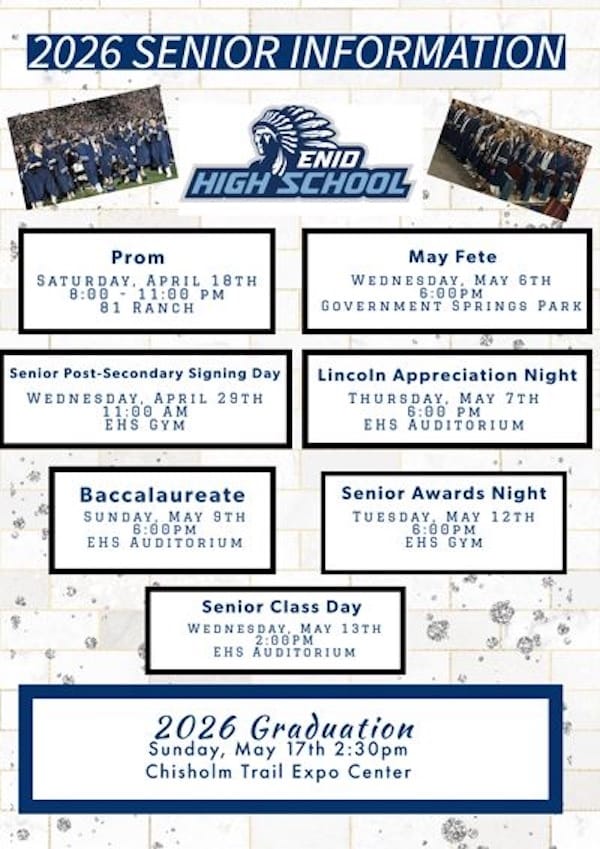 2026 SENIOR INFORMATION

ENID HIGH SCHOOL

Prom
SATURDAY, APRIL 18TH
8:00 - 11:00 PM
81 RANCH

May Fete
WEDNESDAY, MAY 6TH
6:00PM
GOVERNMENT SPRINGS PARK

Senior Post-Secondary Signing Day
WEDNESDAY, APRIL 29TH
11:00 AM
EHS GYM

Lincoln Appreciation Night
THURSDAY, MAY 7TH
6:00 PM
EHS AUDITORIUM

Baccalaureate
SUNDAY, MAY 9TH
6:00PM
EHS AUDITORIUM

Senior Awards Night
TUESDAY, MAY 12TH
6:00PM
EHS GYM

Senior Class Day
WEDNESDAY, MAY 13TH
2:00PM
EHS AUDITORIUM

2026 Graduation
Sunday, May 17th 2:30pm
Chisholm Trail Expo Center